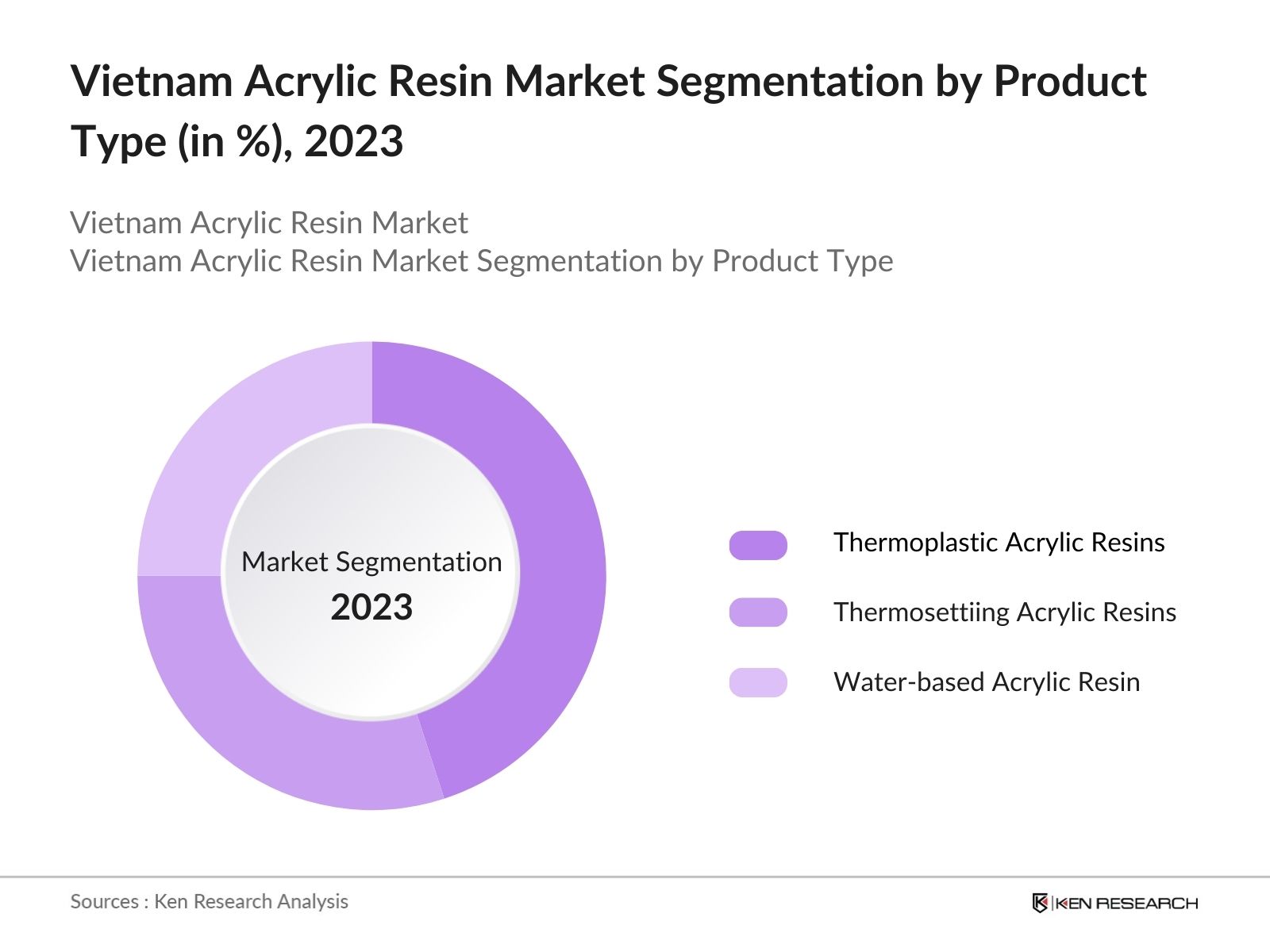 Vietnam Acrylic Resin Market Segmentation by Product Type (in %), 2023

Vietnam Acrylic Resin Market
Vietnam Acrylic Resin Market Segmentation by Product Type

Market Segmentation
2023

Thermoplastic Acrylic Resins
Thermosettiing Acrylic Resins
Water-based Acrylic Resin

Sources : Ken Research Analysis

KEN RESEARCH